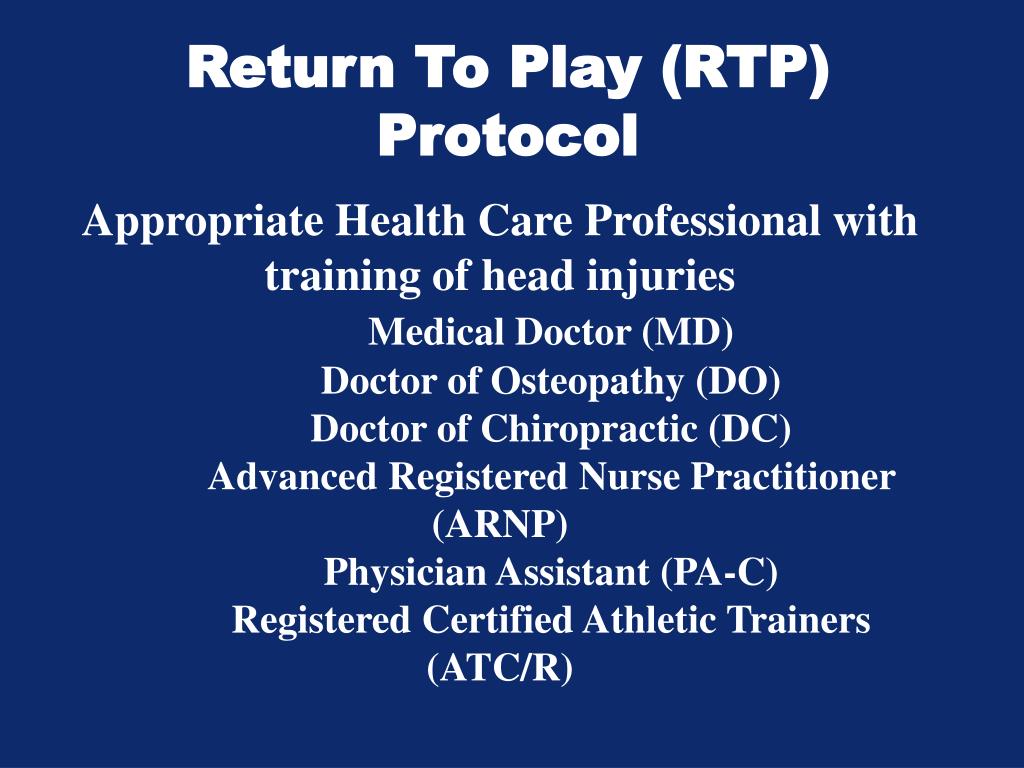 Return To Play (RTP) Protocol

Appropriate Health Care Professional with training of head injuries

Medical Doctor (MD)

Doctor of Osteopathy (DO)

Doctor of Chiropractic (DC)

Advanced Registered Nurse Practitioner (ARNP)

Physician Assistant (PA-C)

Registered Certified Athletic Trainers (ATC/R)